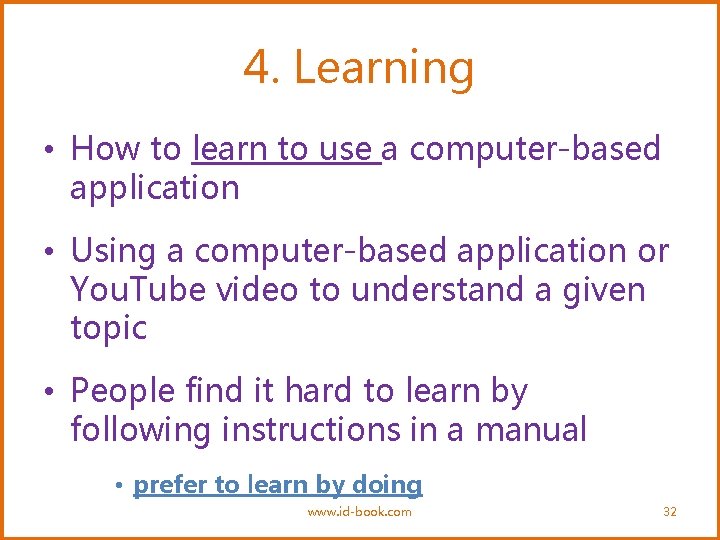 4. Learning

• How to learn to use a computer-based application

• Using a computer-based application or YouTube video to understand a given topic

• People find it hard to learn by following instructions in a manual

• prefer to learn by doing

www.id-book.com

32